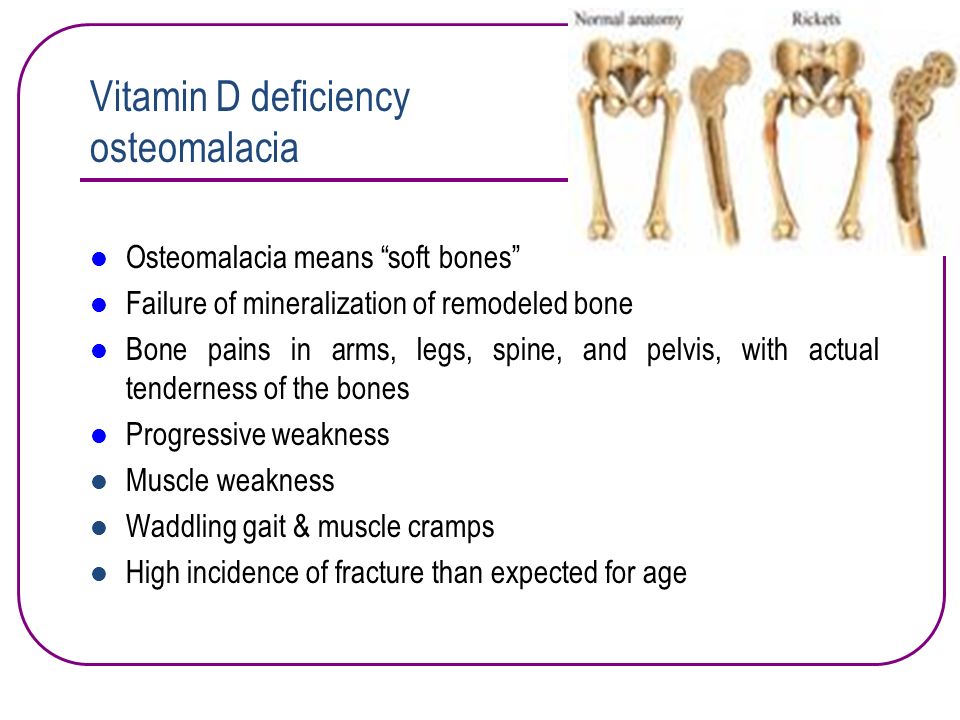 Vitamin D deficiency
osteomalacia

Normal anatomy

Rickets

- Osteomalacia means “soft bones”
- Failure of mineralization of remodeled bone
- Bone pains in arms, legs, spine, and pelvis, with actual tenderness of the bones
- Progressive weakness
- Muscle weakness
- Waddling gait & muscle cramps
- High incidence of fracture than expected for age